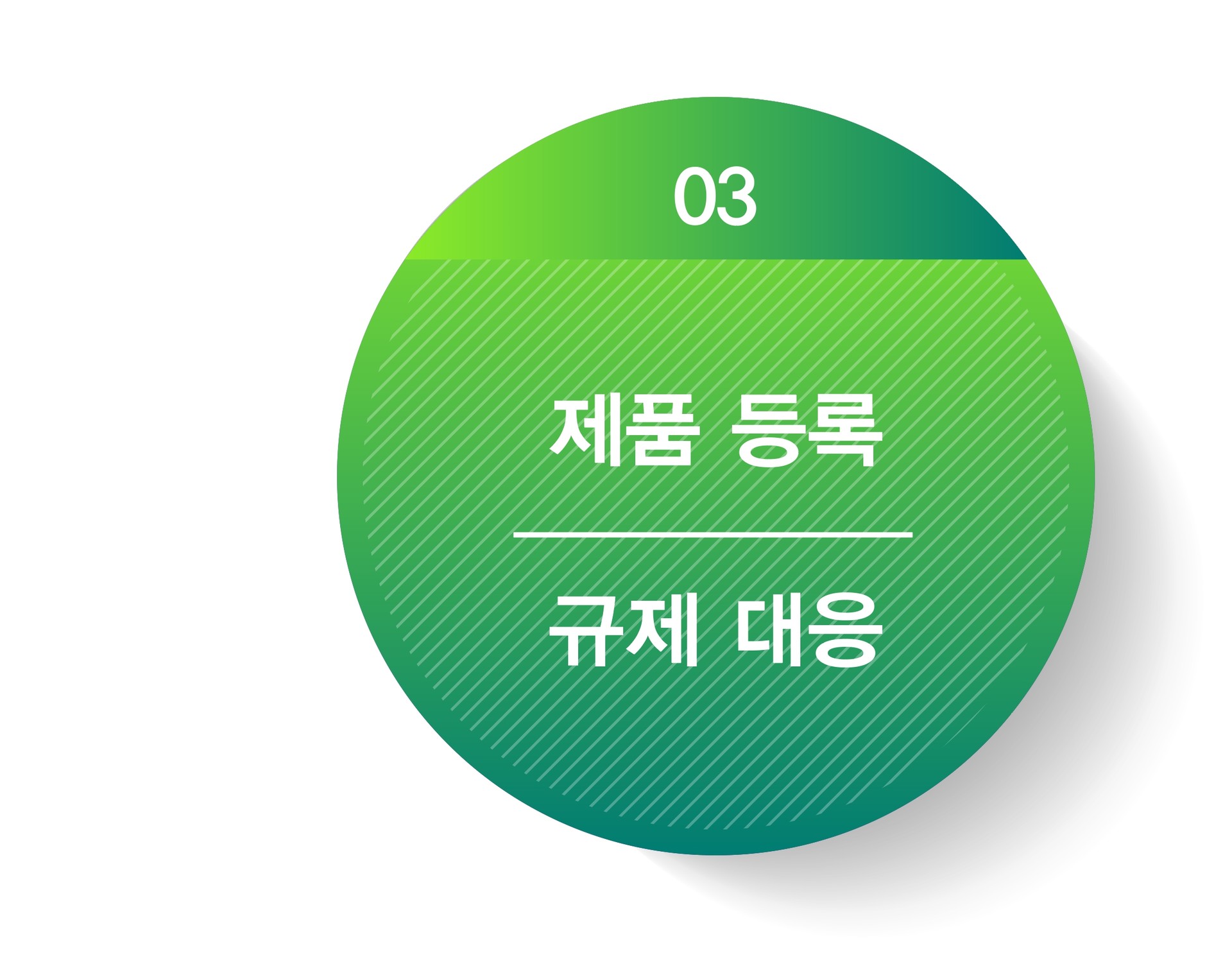 03

제품 등록

규제 대응